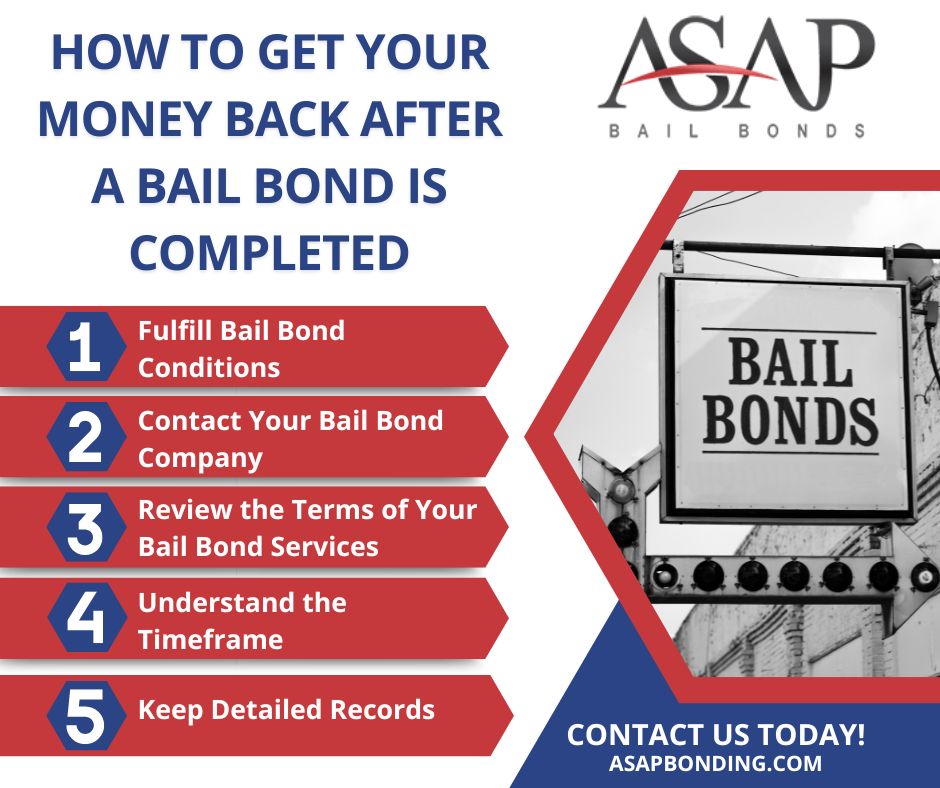 HOW TO GET YOUR MONEY BACK AFTER A BAIL BOND IS COMPLETED

ASAP
BAIL BONDS

1 Fulfill Bail Bond Conditions

2 Contact Your Bail Bond Company

3 Review the Terms of Your Bail Bond Services

4 Understand the Timeframe

5 Keep Detailed Records

BAIL BONDS

CONTACT US TODAY!
ASAPBONDING.COM